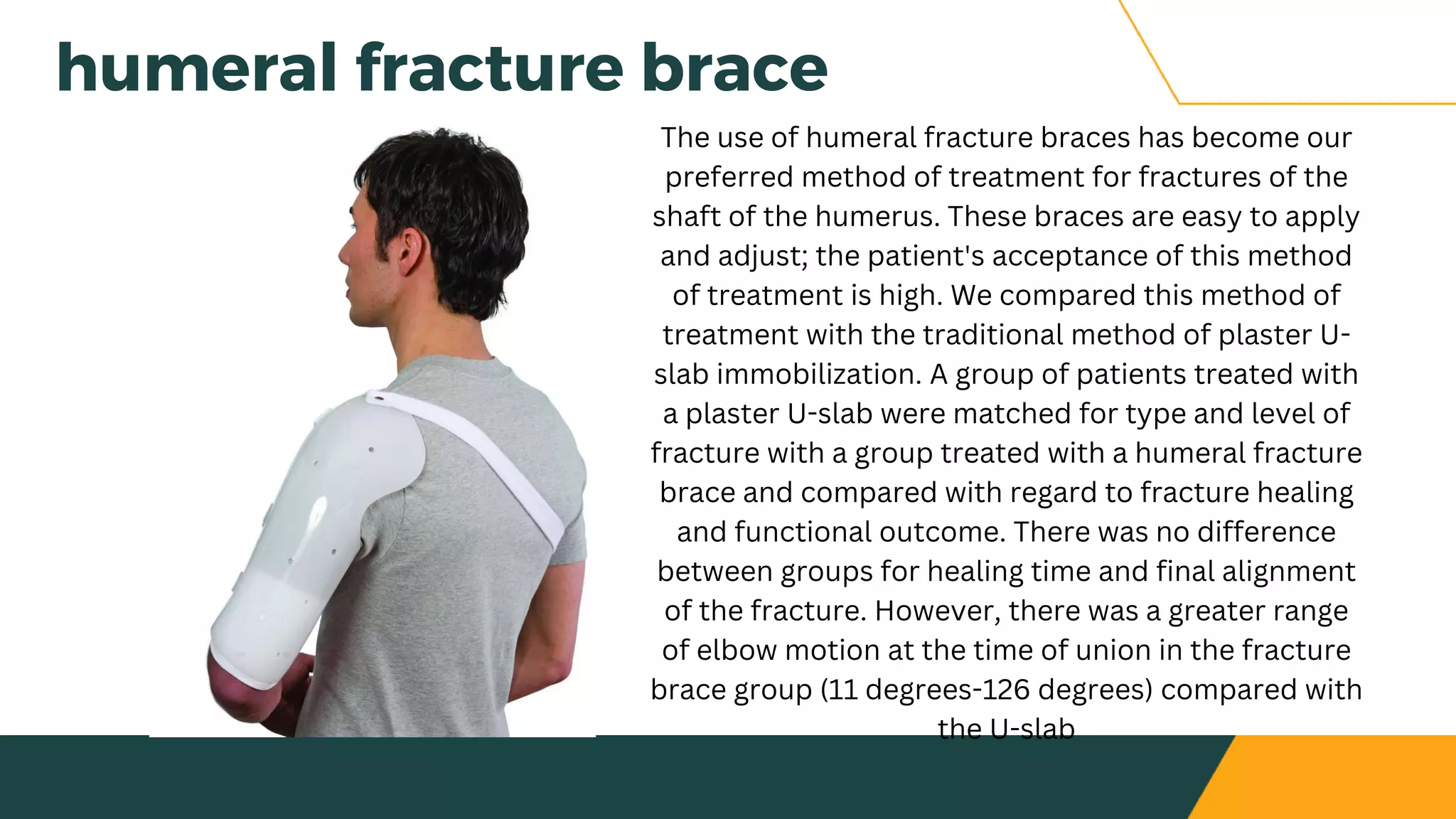 humeral fracture brace

The use of humeral fracture braces has become our preferred method of treatment for fractures of the shaft of the humerus. These braces are easy to apply and adjust; the patient's acceptance of this method of treatment is high. We compared this method of treatment with the traditional method of plaster U-slab immobilization. A group of patients treated with a plaster U-slab were matched for type and level of fracture with a group treated with a humeral fracture brace and compared with regard to fracture healing and functional outcome. There was no difference between groups for healing time and final alignment of the fracture. However, there was a greater range of elbow motion at the time of union in the fracture brace group (11 degrees-126 degrees) compared with the U-slab